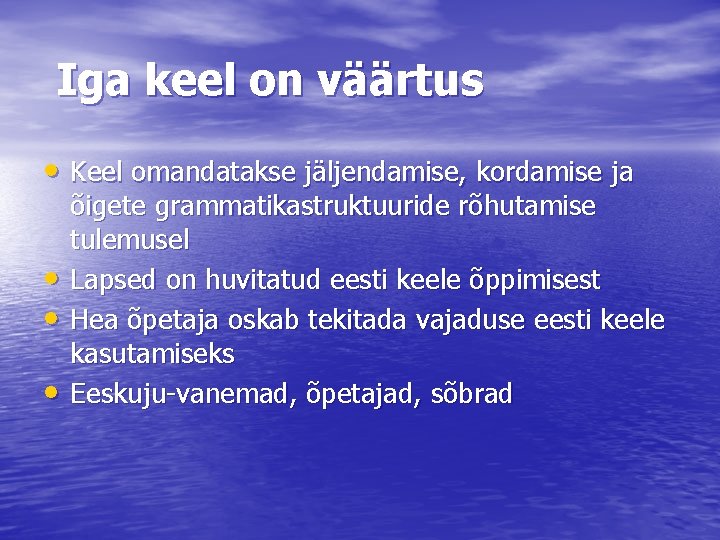 Iga keel on väärtus

• Keel omandatakse jäljendamise, kordamise ja õigete grammatikastruktuuride rõhutamise tulemusel
• Lapsed on huvitatud eesti keele õppimisest
• Hea õpetaja oskab tekitada vajaduse eesti keele kasutamiseks
• Eeskuju-vanemad, õpetajad, sõbrad